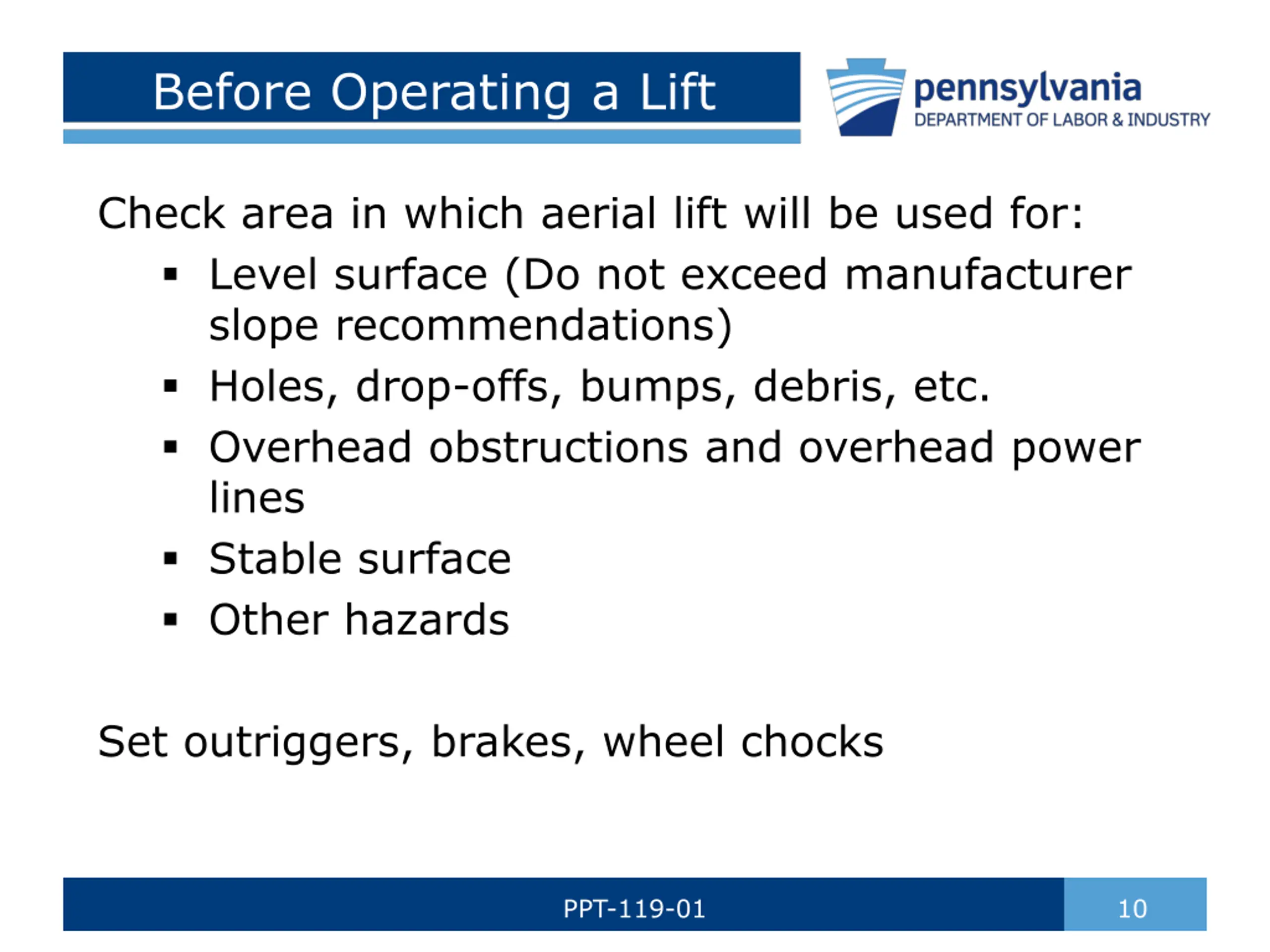 Before Operating a Lift

pennsylvania
DEPARTMENT OF LABOR & INDUSTRY

Check area in which aerial lift will be used for:
▪ Level surface (Do not exceed manufacturer slope recommendations)
▪ Holes, drop-offs, bumps, debris, etc.
▪ Overhead obstructions and overhead power lines
▪ Stable surface
▪ Other hazards

Set outriggers, brakes, wheel chocks

PPT-119-01

10